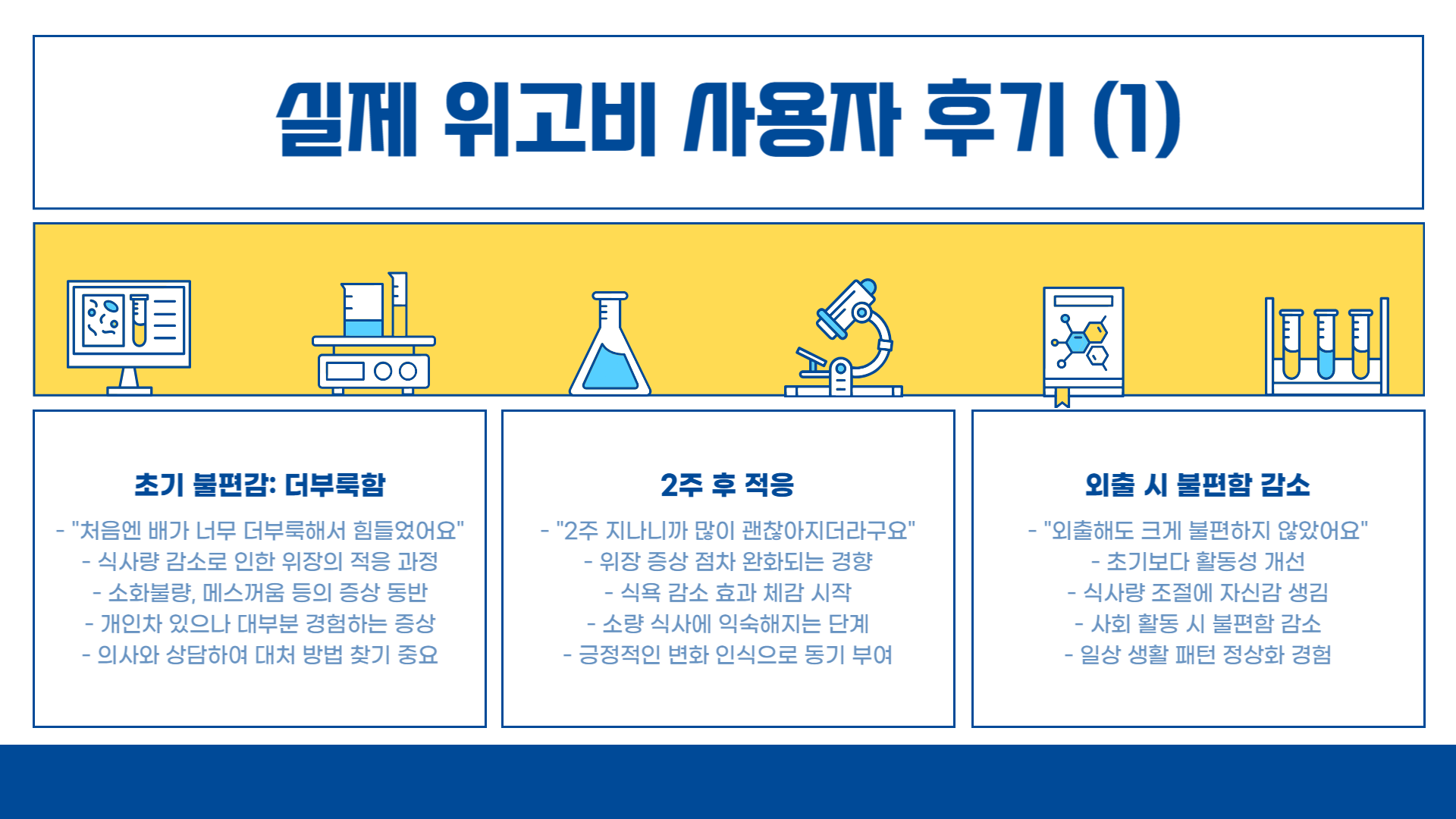 실제 위고비 사용자 후기 (1)

초기 불편감: 더부룩함

- "처음엔 배가 너무 더부룩해서 힘들었어요"
- 식사량 감소로 인한 위장의 적응 과정
- 소화불량, 메스꺼움 등의 증상 동반
- 개인차 있으나 대부분 경험하는 증상
- 의사와 상담하여 대처 방법 찾기 중요

2주 후 적응

- "2주 지나니까 많이 괜찮아지더라구요"
- 위장 증상 점차 완화되는 경향
- 식욕 감소 효과 체감 시작
- 소량 식사에 익숙해지는 단계
- 긍정적인 변화 인식으로 동기 부여

외출 시 불편함 감소

- "외출해도 크게 불편하지 않았어요"
- 초기보다 활동성 개선
- 식사량 조절에 자신감 생김
- 사회 활동 시 불편함 감소
- 일상 생활 패턴 정상화 경험